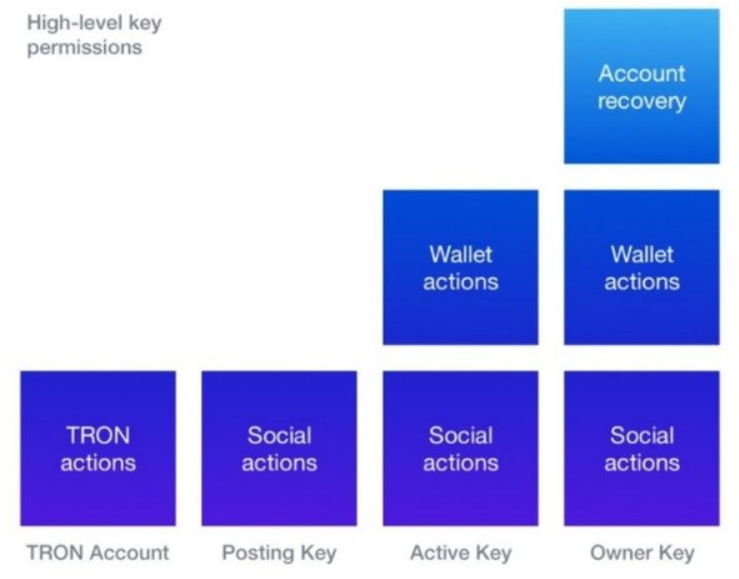 High-level key permissions

Account recovery

Wallet actions

Wallet actions

TRON actions

Social actions

Social actions

Social actions

TRON Account

Posting Key

Active Key

Owner Key